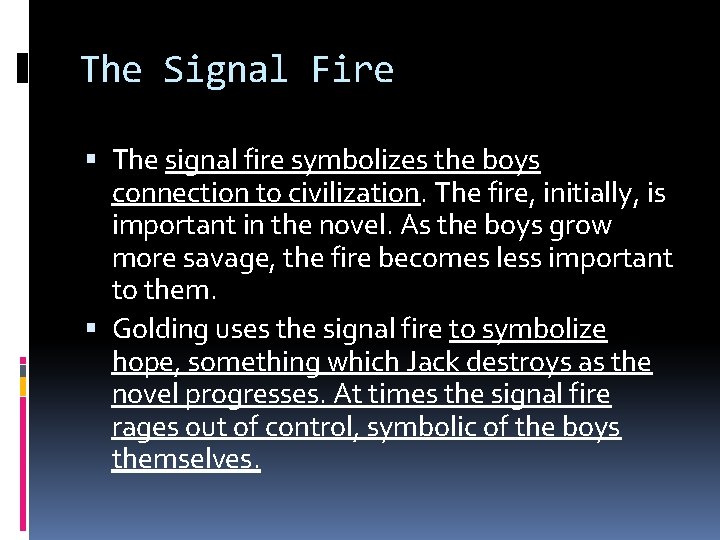 The Signal Fire

▪ The signal fire symbolizes the boys connection to civilization. The fire, initially, is important in the novel. As the boys grow more savage, the fire becomes less important to them.

▪ Golding uses the signal fire to symbolize hope, something which Jack destroys as the novel progresses. At times the signal fire rages out of control, symbolic of the boys themselves.